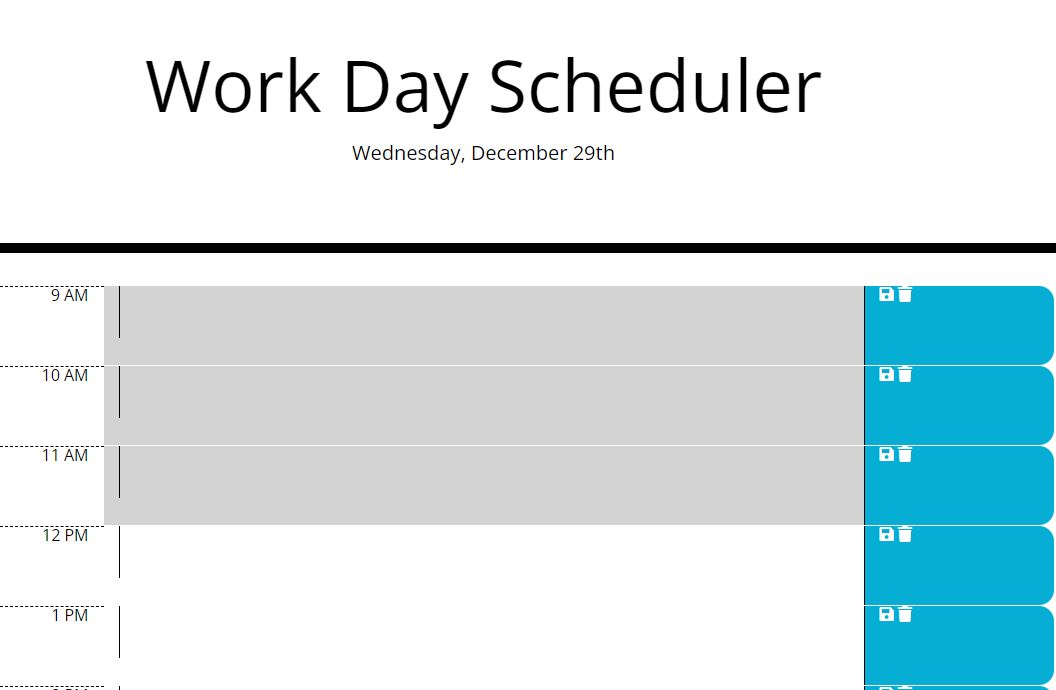 Work Day Scheduler

Wednesday, December 29th

9 AM

10 AM

11 AM

12 PM

1 PM